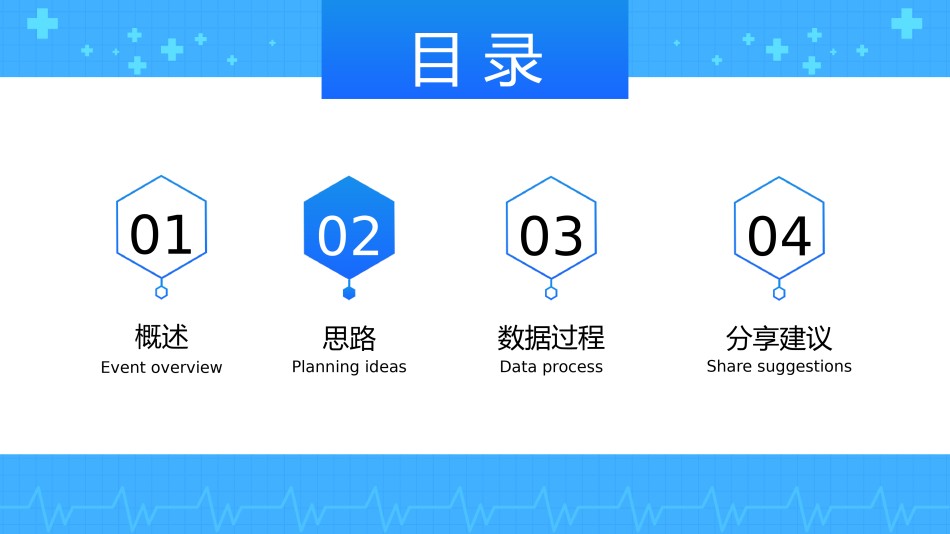 目录

01
概述
Event overview

02
思路
Planning ideas

03
数据过程
Data process

04
分享建议
Share suggestions